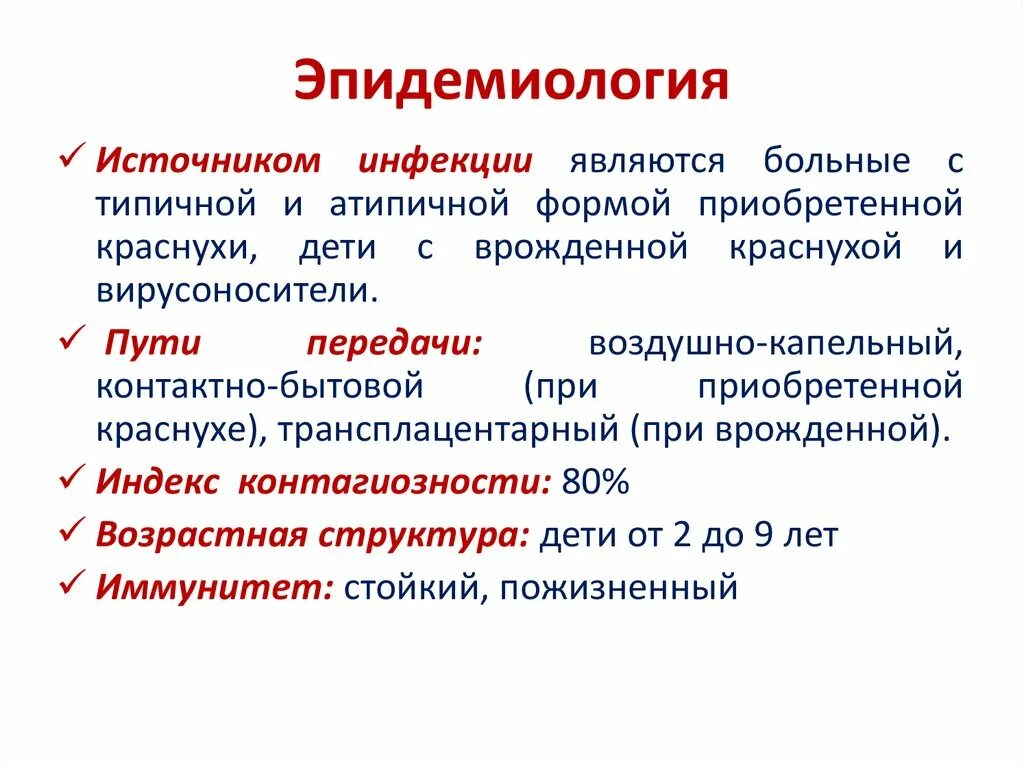 Эпидемиология

✓ Источником инфекции являются больные с типичной и атипичной формой приобретенной краснухи, дети с врожденной краснухой и вирусоносители.

✓ Пути передачи: воздушно-капельный, контактно-бытовой (при приобретенной краснухе), трансплацентарный (при врожденной).

✓ Индекс контагиозности: 80%

✓ Возрастная структура: дети от 2 до 9 лет

✓ Иммунитет: стойкий, пожизненный